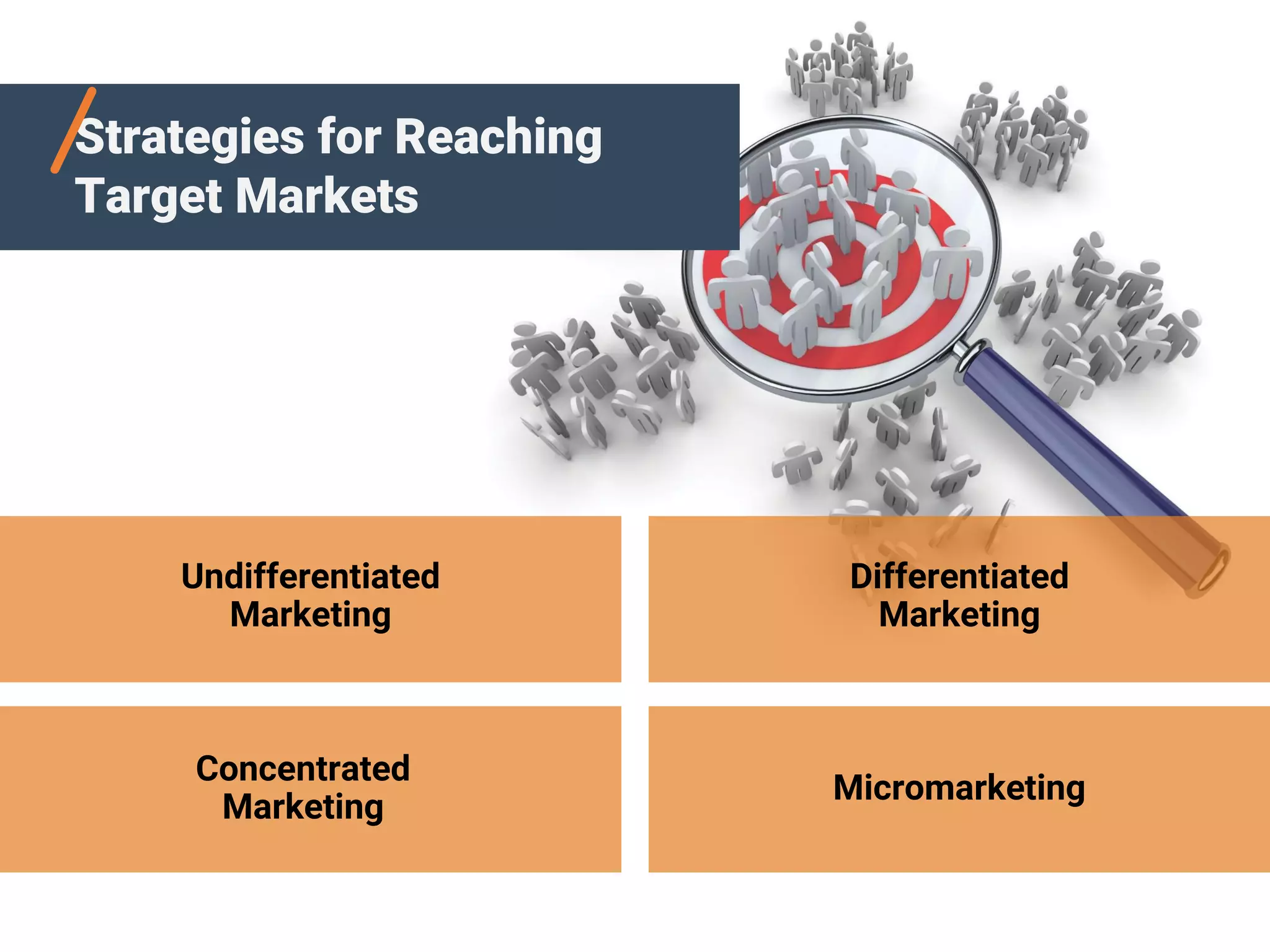 Strategies for Reaching Target Markets

Undifferentiated Marketing

Differentiated Marketing

Concentrated Marketing

Micromarketing